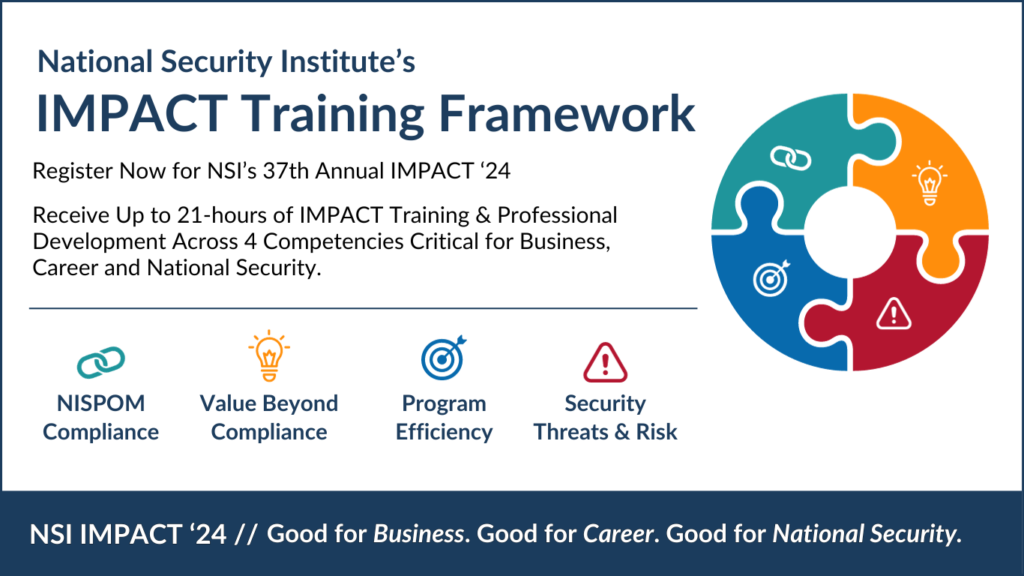 National Security Institute's

IMPACT Training Framework

Register Now for NSI's 37th Annual IMPACT '24

Receive Up to 21-hours of IMPACT Training & Professional Development Across 4 Competencies Critical for Business, Career and National Security.

NISPOM Compliance

Value Beyond Compliance

Program Efficiency

Security Threats & Risk

NSI IMPACT '24 // Good for Business. Good for Career. Good for National Security.